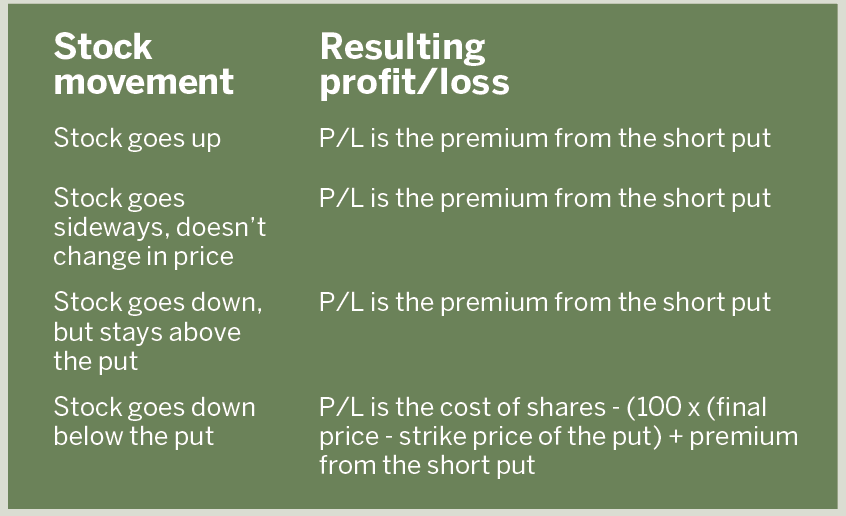 | Stock movement | Resulting profit/loss |
|---|---|
| Stock goes up | P/L is the premium from the short put |
| Stock goes sideways, doesn't change in price | P/L is the premium from the short put |
| Stock goes down, but stays above the put | P/L is the premium from the short put |
| Stock goes down below the put | P/L is the cost of shares - (100 x (final price - strike price of the put) + premium from the short put |